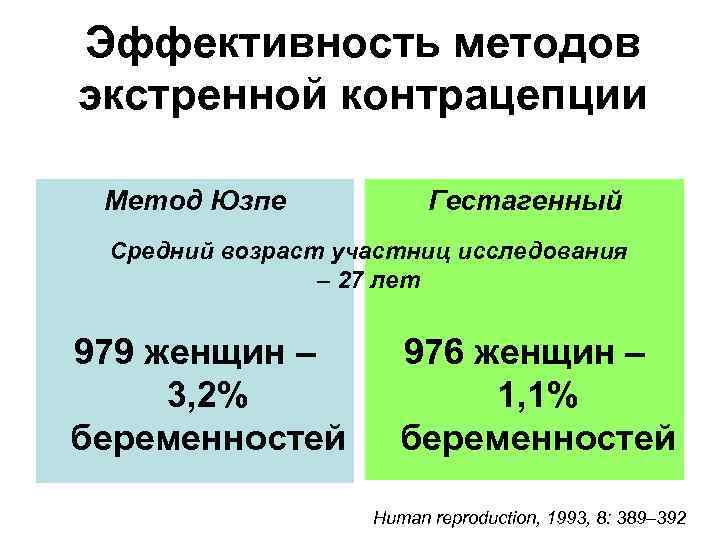 Эффективность методов экстренной контрацепции

Метод Юзпе

Гестагенный

Средний возраст участниц исследования – 27 лет

979 женщин – 3,2% беременностей

976 женщин – 1,1% беременностей

Human reproduction, 1993, 8: 389–392